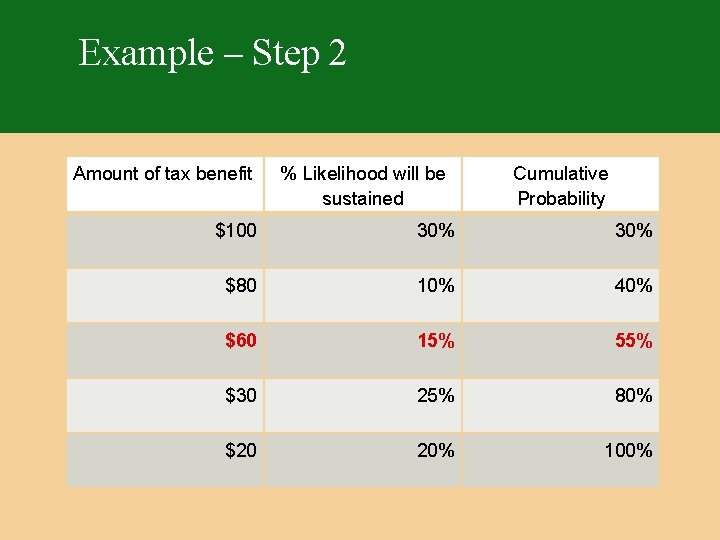 Example – Step 2

| Amount of tax benefit | % Likelihood will be sustained | Cumulative Probability |
|---|---|---|
| \$100 | 30% | 30% |
| \$80 | 10% | 40% |
| \$60 | 15% | 55% |
| \$30 | 25% | 80% |
| \$20 | 20% | 100% |